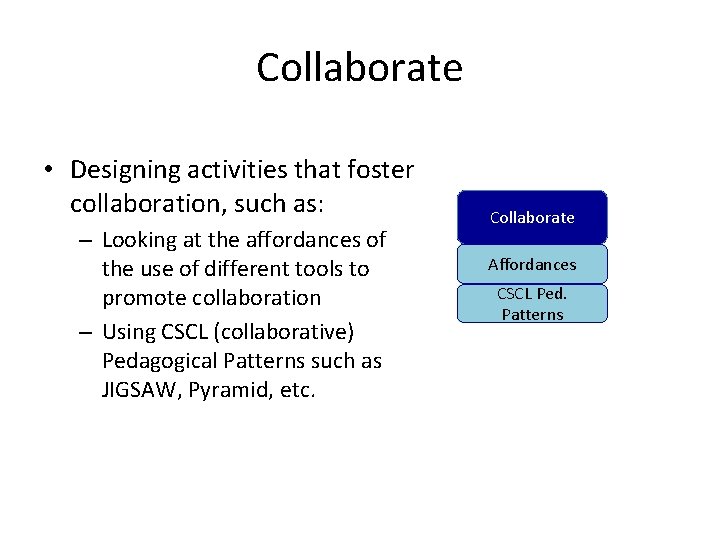 Collaborate

• Designing activities that foster collaboration, such as:
– Looking at the affordances of the use of different tools to promote collaboration
– Using CSCL (collaborative) Pedagogical Patterns such as JIGSAW, Pyramid, etc.

Collaborate
Affordances
CSCL Ped. Patterns